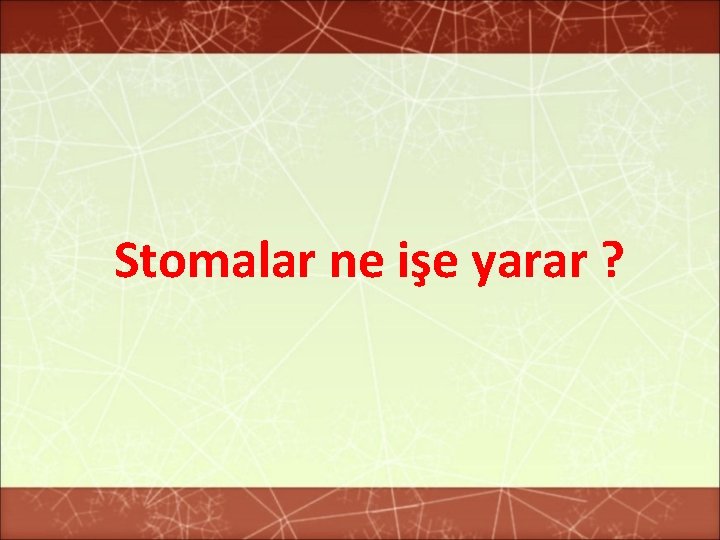 Stomalar ne işe yarar ?